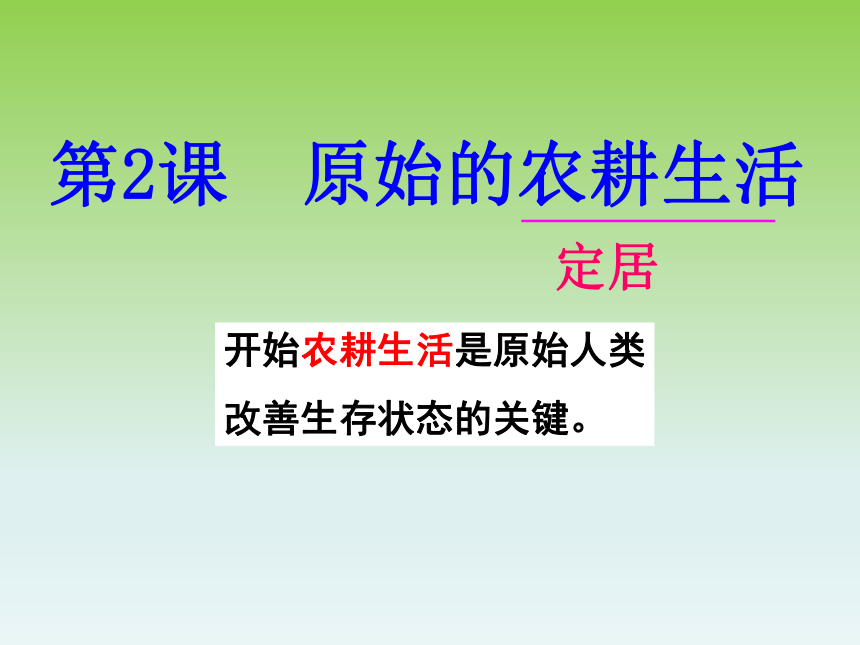 第2课　原始的农耕生活

定居

开始农耕生活是原始人类改善生存状态的关键。